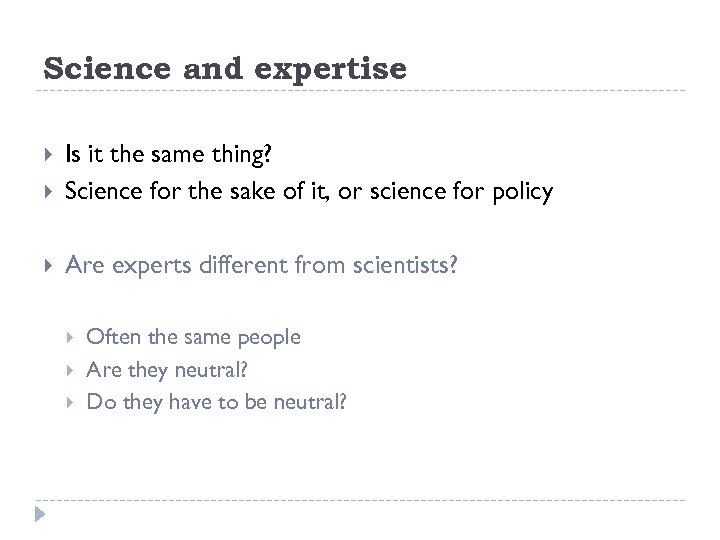 Science and expertise

Is it the same thing?
Science for the sake of it, or science for policy

Are experts different from scientists?

Often the same people
Are they neutral?
Do they have to be neutral?